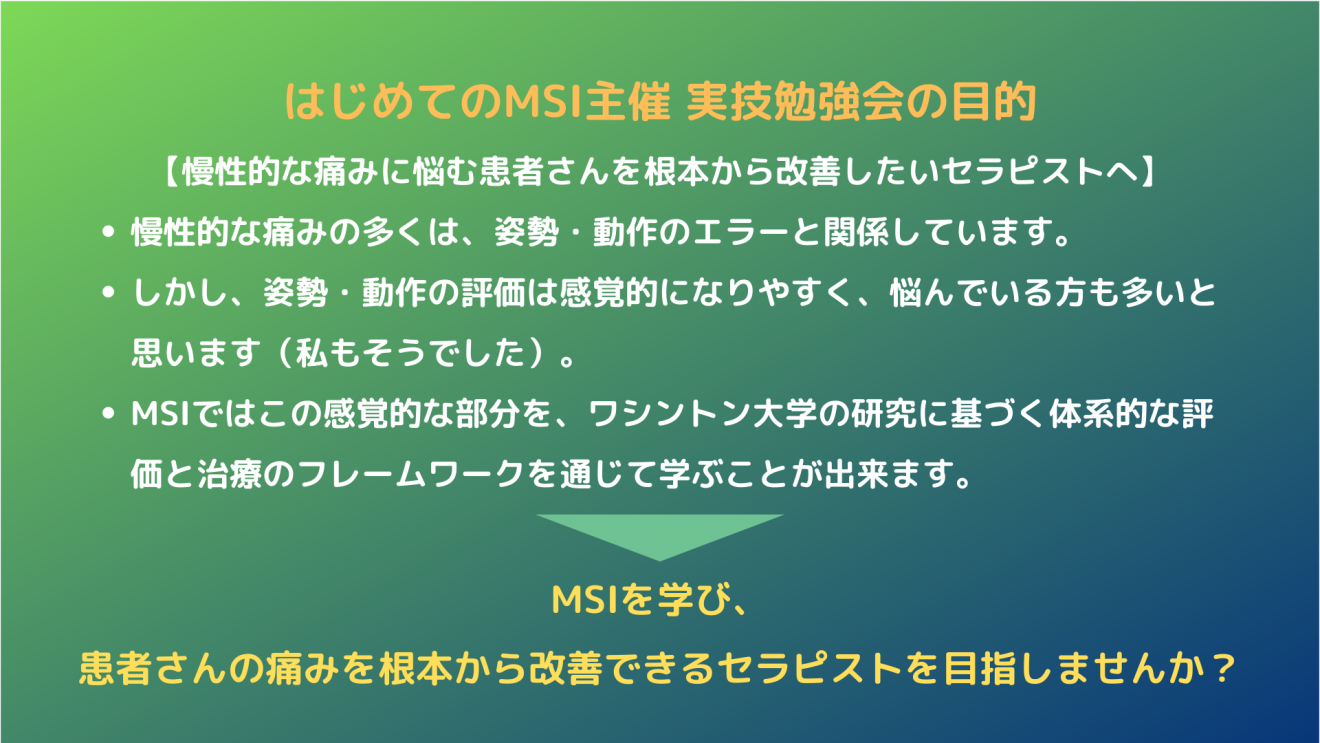 はじめてのMSI主催 実技勉強会の目的

【慢性的な痛みに悩む患者さんを根本から改善したいセラピストへ】

• 慢性的な痛みの多くは、姿勢・動作のエラーと関係しています。

• しかし、姿勢・動作の評価は感覚的になりやすく、悩んでいる方も多いと思います（私もそうでした）。

• MSIではこの感覚的な部分を、ワシントン大学の研究に基づく体系的な評価と治療のフレームワークを通じて学ぶことが出来ます。

MSIを学び、

患者さんの痛みを根本から改善できるセラピストを目指しませんか？